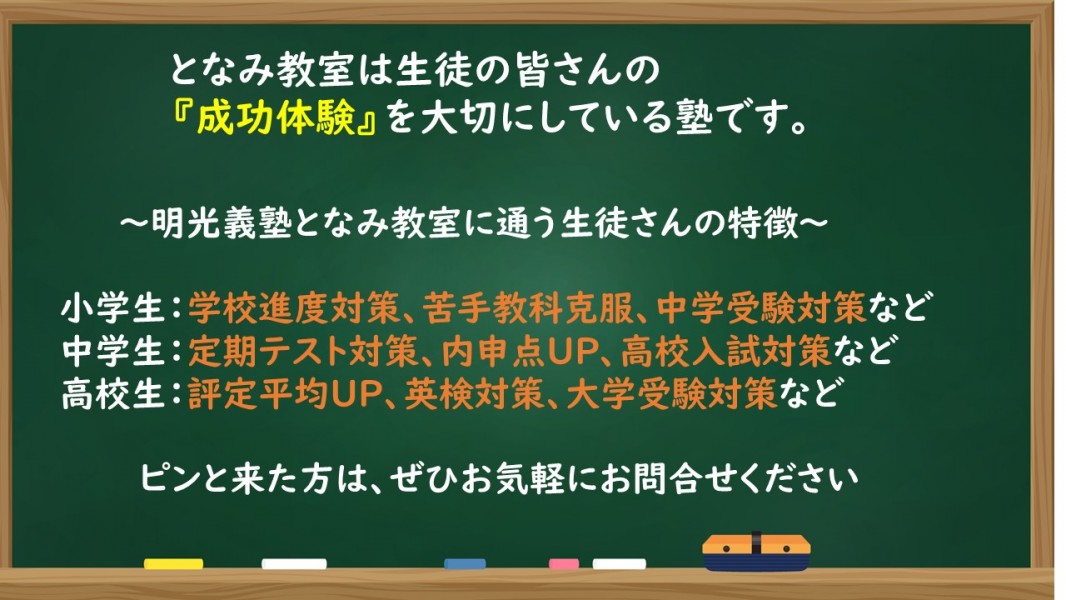 となみ教室は生徒の皆さんの
『成功体験』を大切にしている塾です。

～明光義塾となみ教室に通う生徒さんの特徴～

小学生：学校進度対策、苦手教科克服、中学受験対策など
中学生：定期テスト対策、内申点UP、高校入試対策など
高校生：評定平均UP、英検対策、大学受験対策など

ピンと来た方は、ぜひお気軽にお問合せください